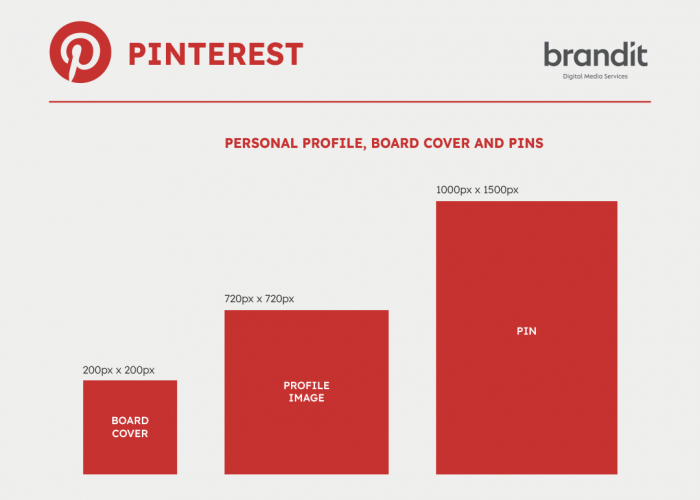 PINTEREST

brandit
Digital Media Services

PERSONAL PROFILE, BOARD COVER AND PINS

200px x 200px

BOARD COVER

720px x 720px

PROFILE IMAGE

1000px x 1500px

PIN